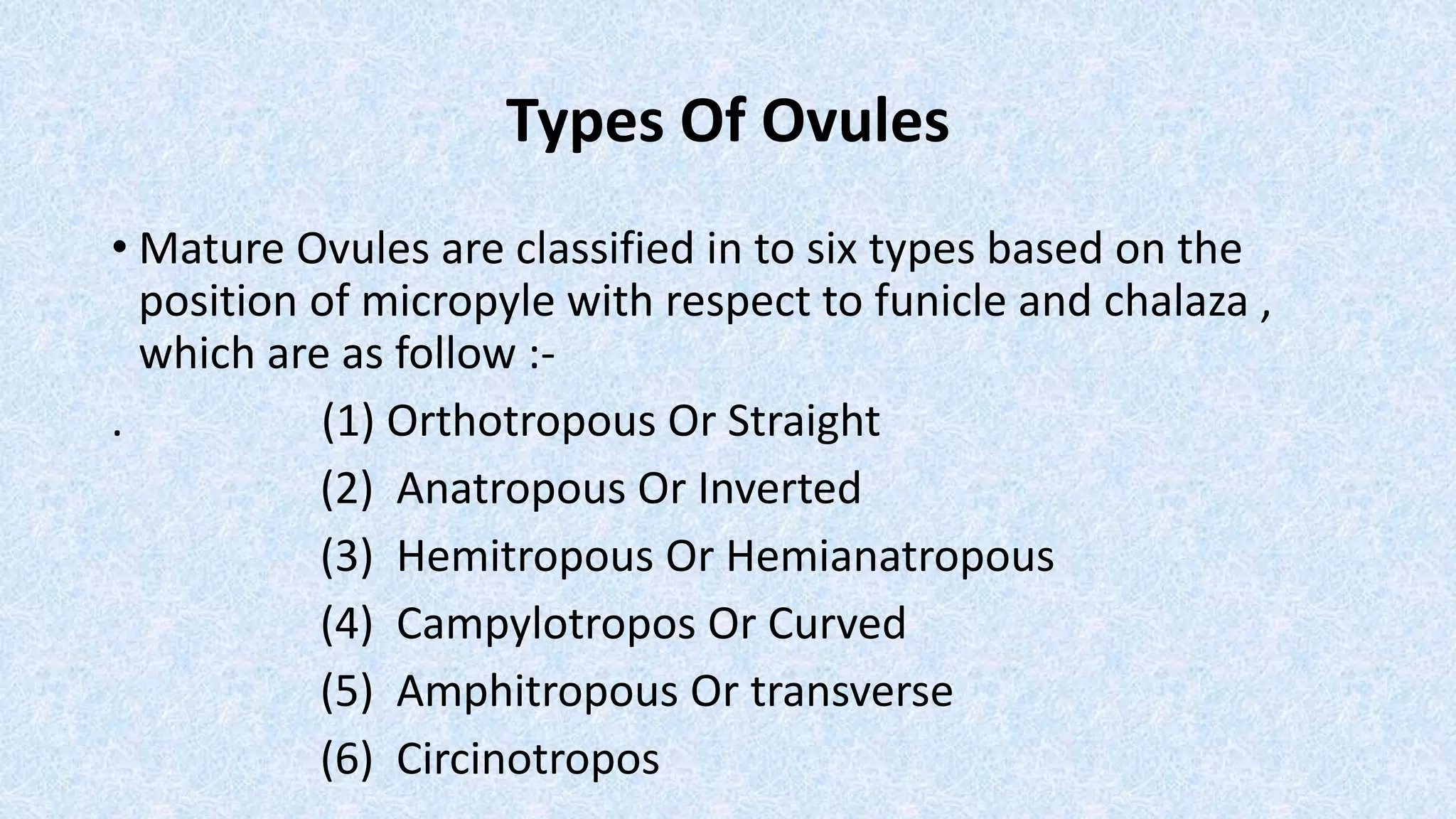 Types Of Ovules

• Mature Ovules are classified in to six types based on the position of micropyle with respect to funicle and chalaza , which are as follow :-

. (1) Orthotropous Or Straight
(2) Anatropous Or Inverted
(3) Hemitropous Or Hemianatropous
(4) Campylotropos Or Curved
(5) Amphitropous Or transverse
(6) Circinotropos